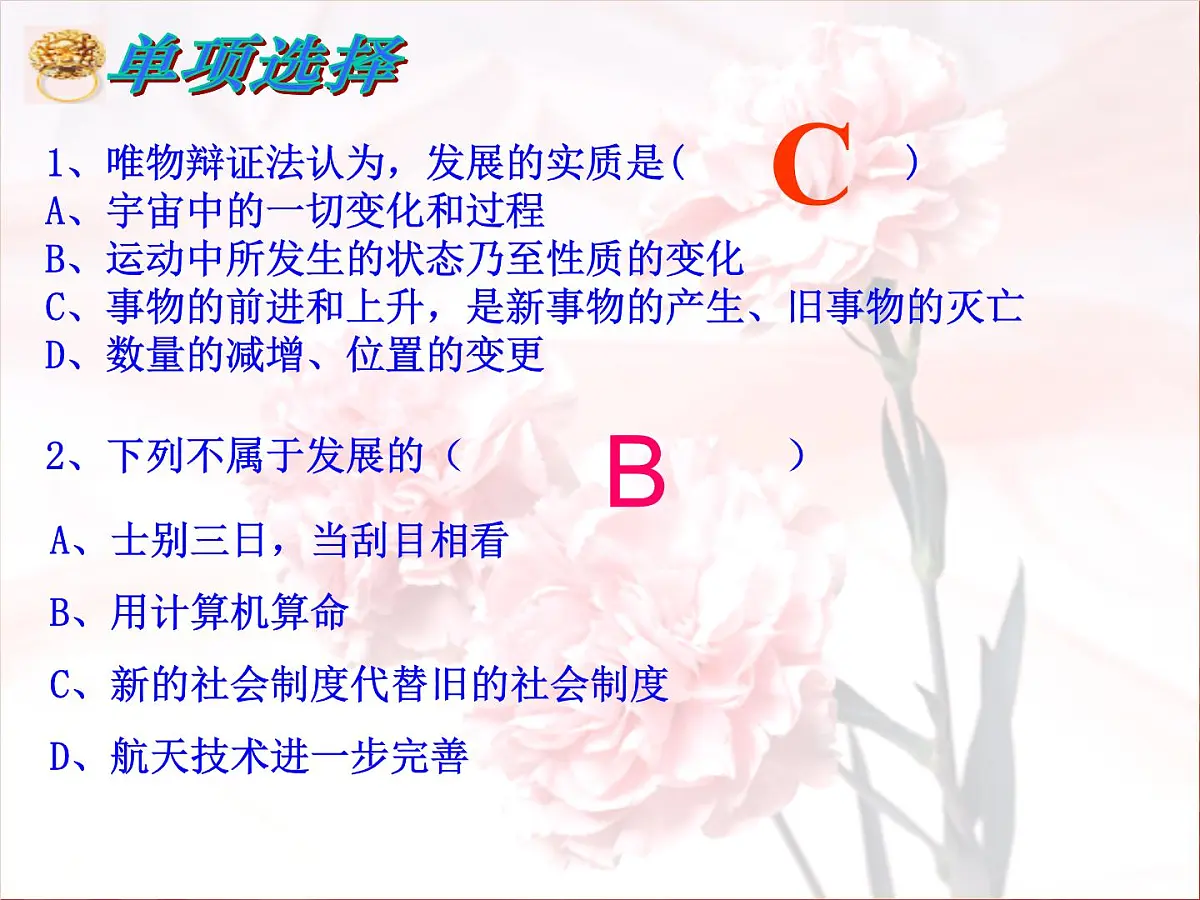 单项选择

1、唯物辩证法认为，发展的实质是(　C　)
A、宇宙中的一切变化和过程
B、运动中所发生的状态乃至性质的变化
C、事物的前进和上升，是新事物的产生、旧事物的灭亡
D、数量的减增、位置的变更

2、下列不属于发展的（　B　）
A、士别三日，当刮目相看
B、用计算机算命
C、新的社会制度代替旧的社会制度
D、航天技术进一步完善